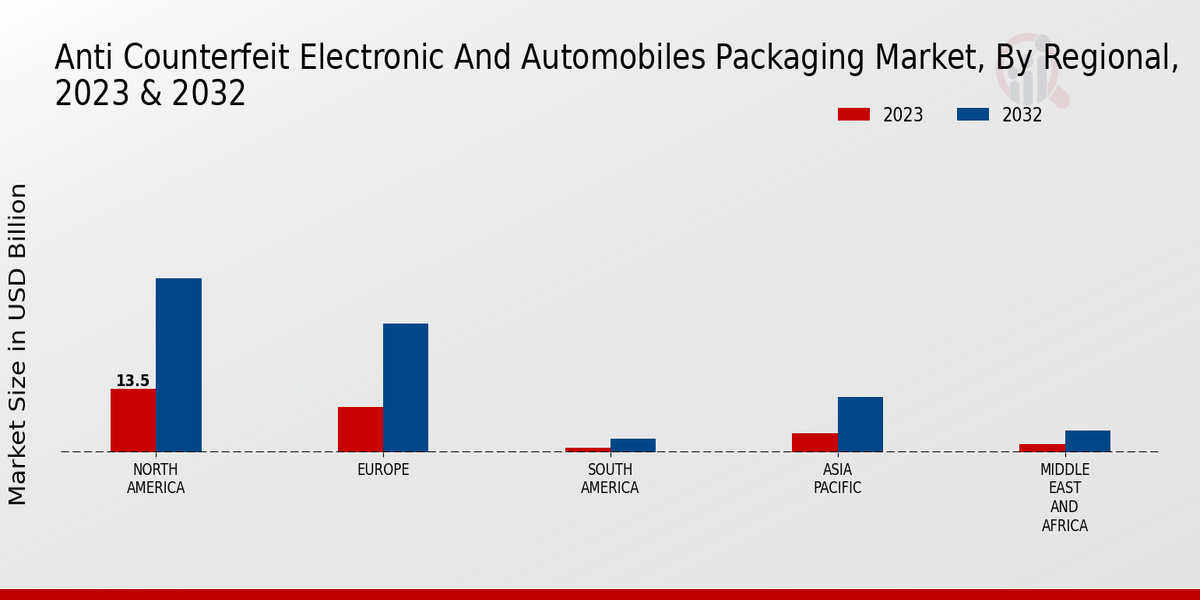 Anti Counterfeit Electronic And Automobiles Packaging Market, By Regional, 2023 & 2032

2023
2032

Market Size in USD Billion

13.5

NORTH AMERICA
EUROPE
SOUTH AMERICA
ASIA PACIFIC
MIDDLE EAST AND AFRICA